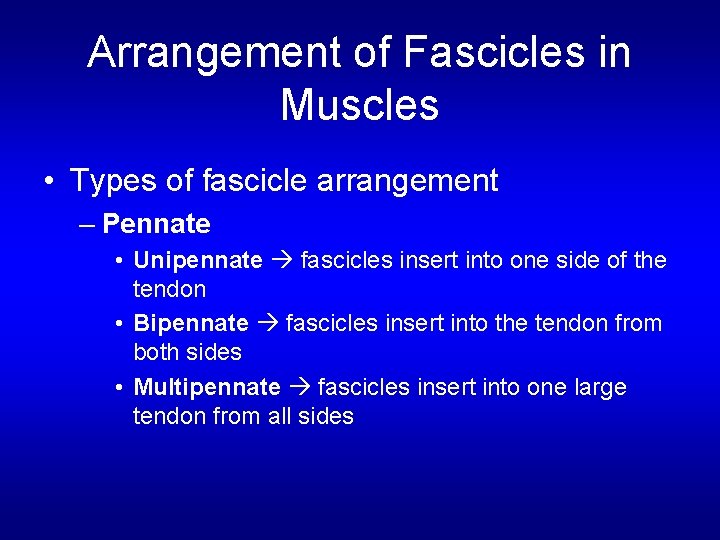 Arrangement of Fascicles in Muscles

• Types of fascicle arrangement
– Pennate
• Unipennate → fascicles insert into one side of the tendon
• Bipennate → fascicles insert into the tendon from both sides
• Multipennate → fascicles insert into one large tendon from all sides